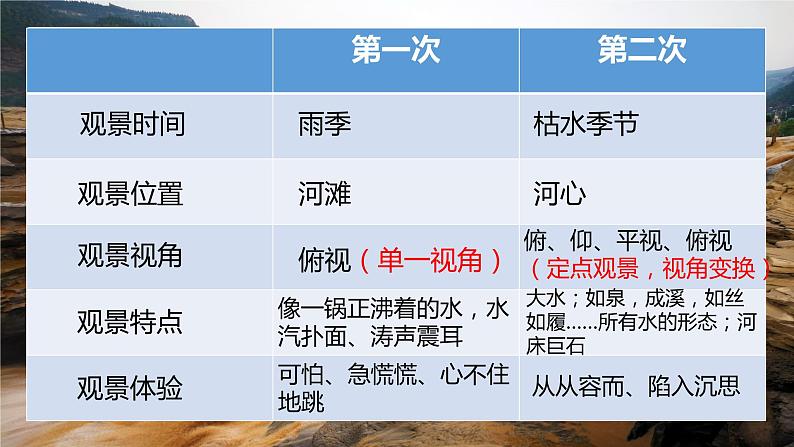 | | 第一次 | 第二次 |
|---|---|---|
| 观景时间 | 雨季 | 枯水季节 |
| 观景位置 | 河滩 | 河心 |
| 观景视角 | 俯视（单一视角） | 俯、仰、平视、俯视（定点观景，视角变换） |
| 观景特点 | 像一锅正沸着的水，水汽扑面、涛声震耳 | 大水；如泉，成溪，如丝如履……所有水的形态；河床巨石 |
| 观景体验 | 可怕、急慌慌、心不住地跳 | 从从容而、陷入沉思 |